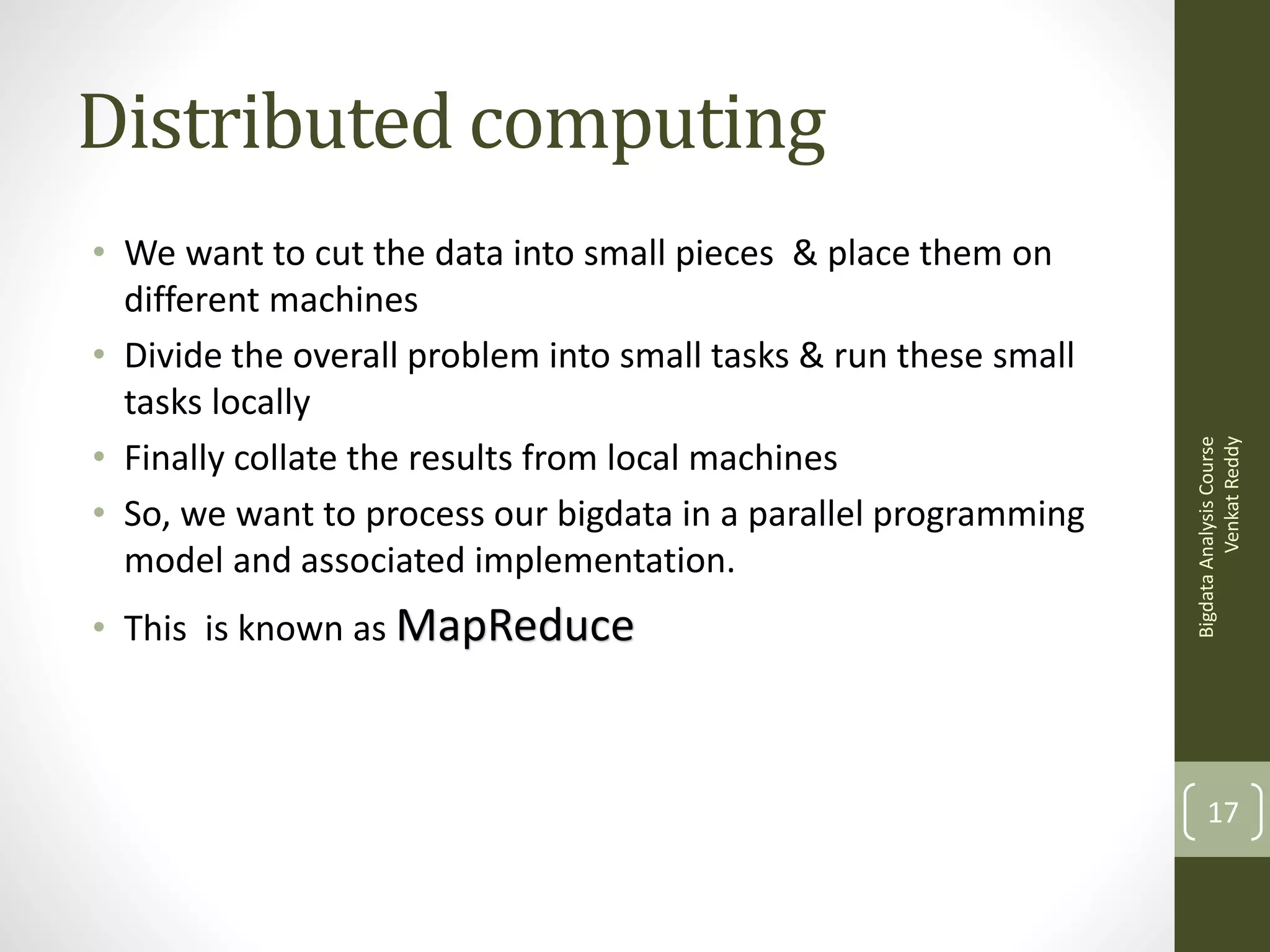 Distributed computing

• We want to cut the data into small pieces & place them on different machines
• Divide the overall problem into small tasks & run these small tasks locally
• Finally collate the results from local machines
• So, we want to process our bigdata in a parallel programming model and associated implementation.
• This is known as MapReduce

Bigdata Analysis Course
Venkat Reddy

17